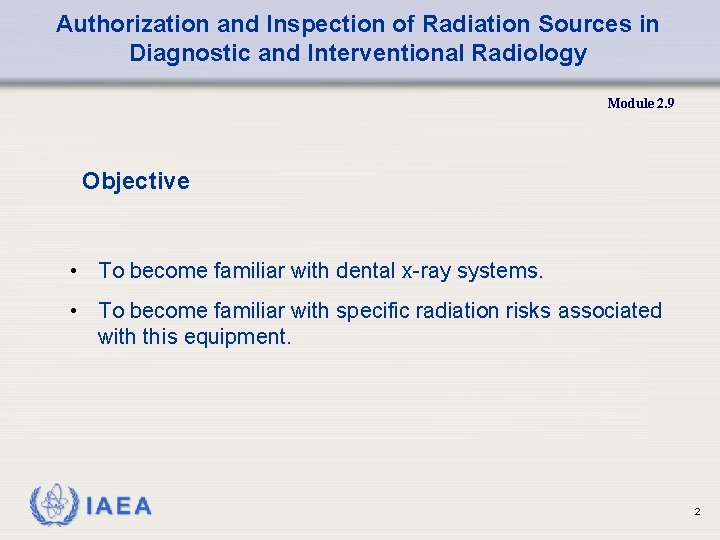 Authorization and Inspection of Radiation Sources in Diagnostic and Interventional Radiology

Module 2.9

Objective

• To become familiar with dental x-ray systems.

• To become familiar with specific radiation risks associated with this equipment.

IAEA

2